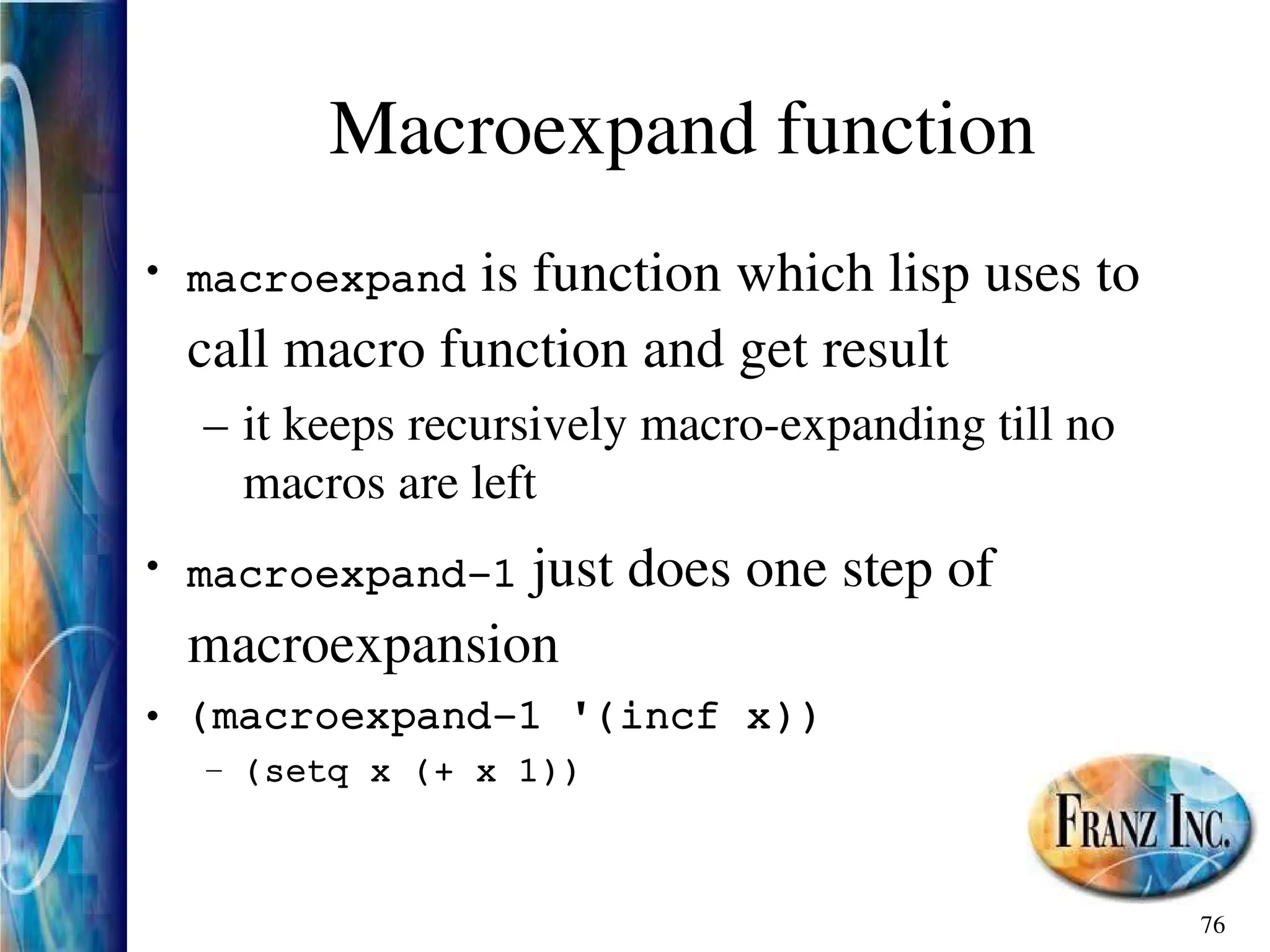 Macroexpand function

• macroexpand is function which lisp uses to call macro function and get result

– it keeps recursively macro-expanding till no macros are left

• macroexpand-1 just does one step of macroexpansion

• (macroexpand-1 '(incf x))

– (setq x (+ x 1))

FRANZ INC.

76